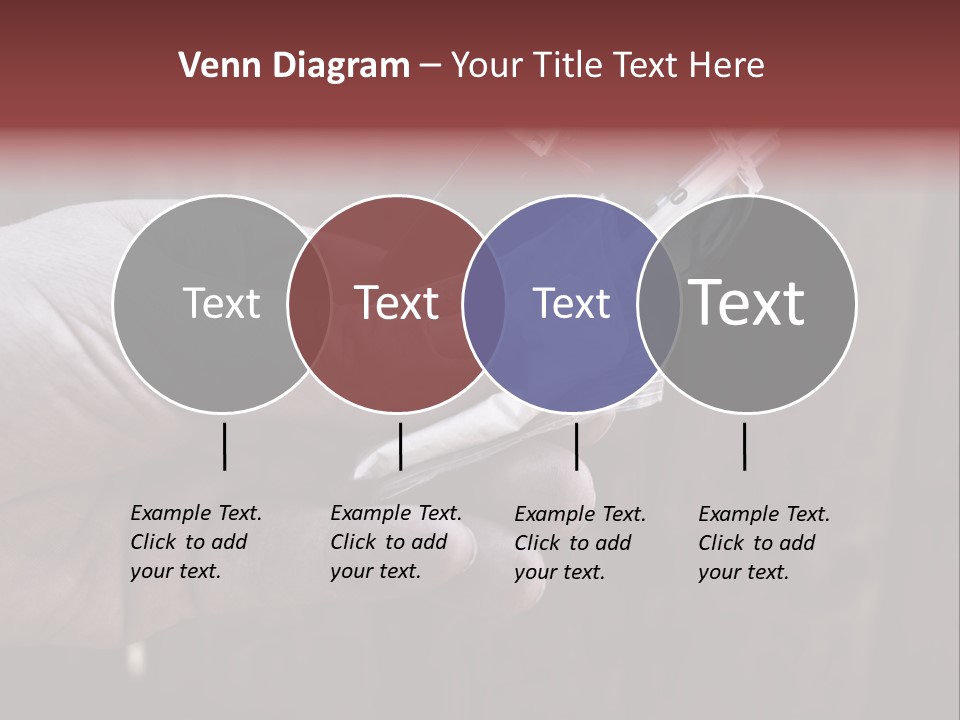 Venn Diagram – Your Title Text Here

Text

Text

Text

Text

Example Text. Click to add your text.

Example Text. Click to add your text.

Example Text. Click to add your text.

Example Text. Click to add your text.